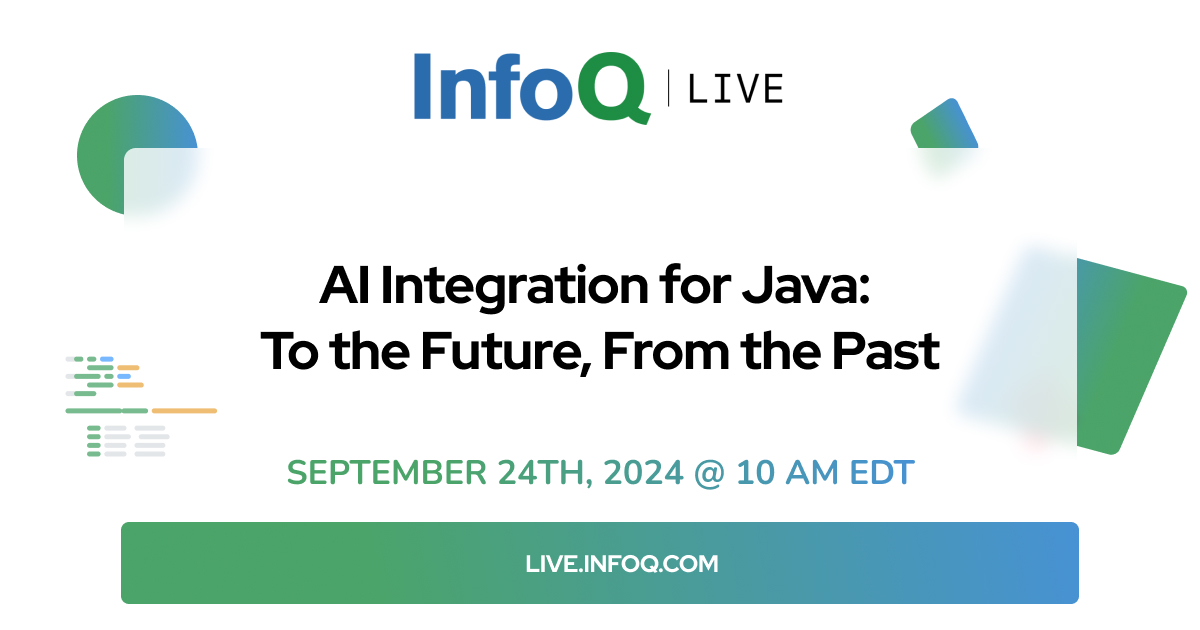 InfoQ | LIVE

AI Integration for Java:
To the Future, From the Past

SEPTEMBER 24TH, 2024 @ 10 AM EDT

LIVE.INFOQ.COM